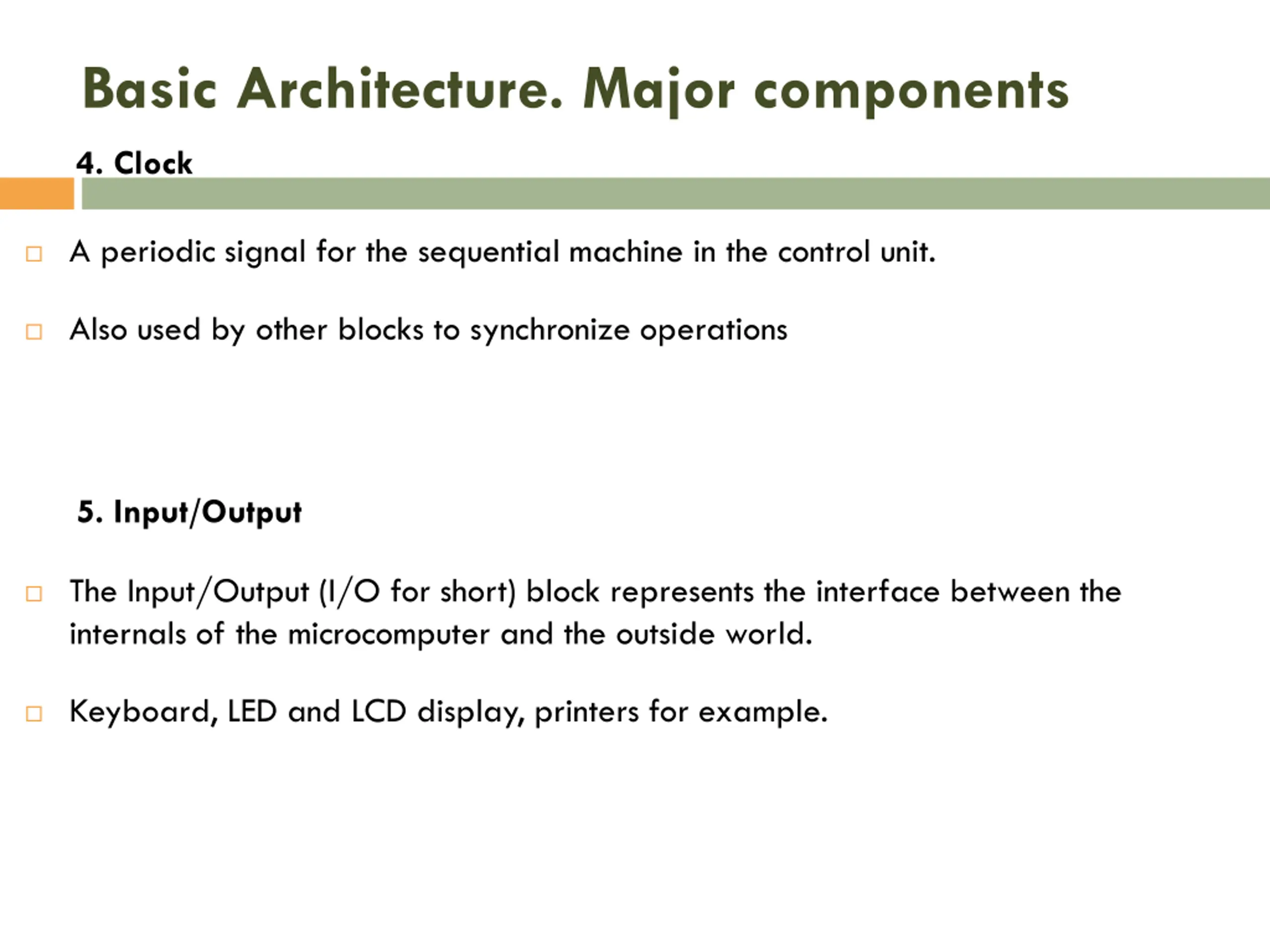 Basic Architecture. Major components

4. Clock

A periodic signal for the sequential machine in the control unit.

Also used by other blocks to synchronize operations

5. Input/Output

The Input/Output (I/O for short) block represents the interface between the internals of the microcomputer and the outside world.

Keyboard, LED and LCD display, printers for example.